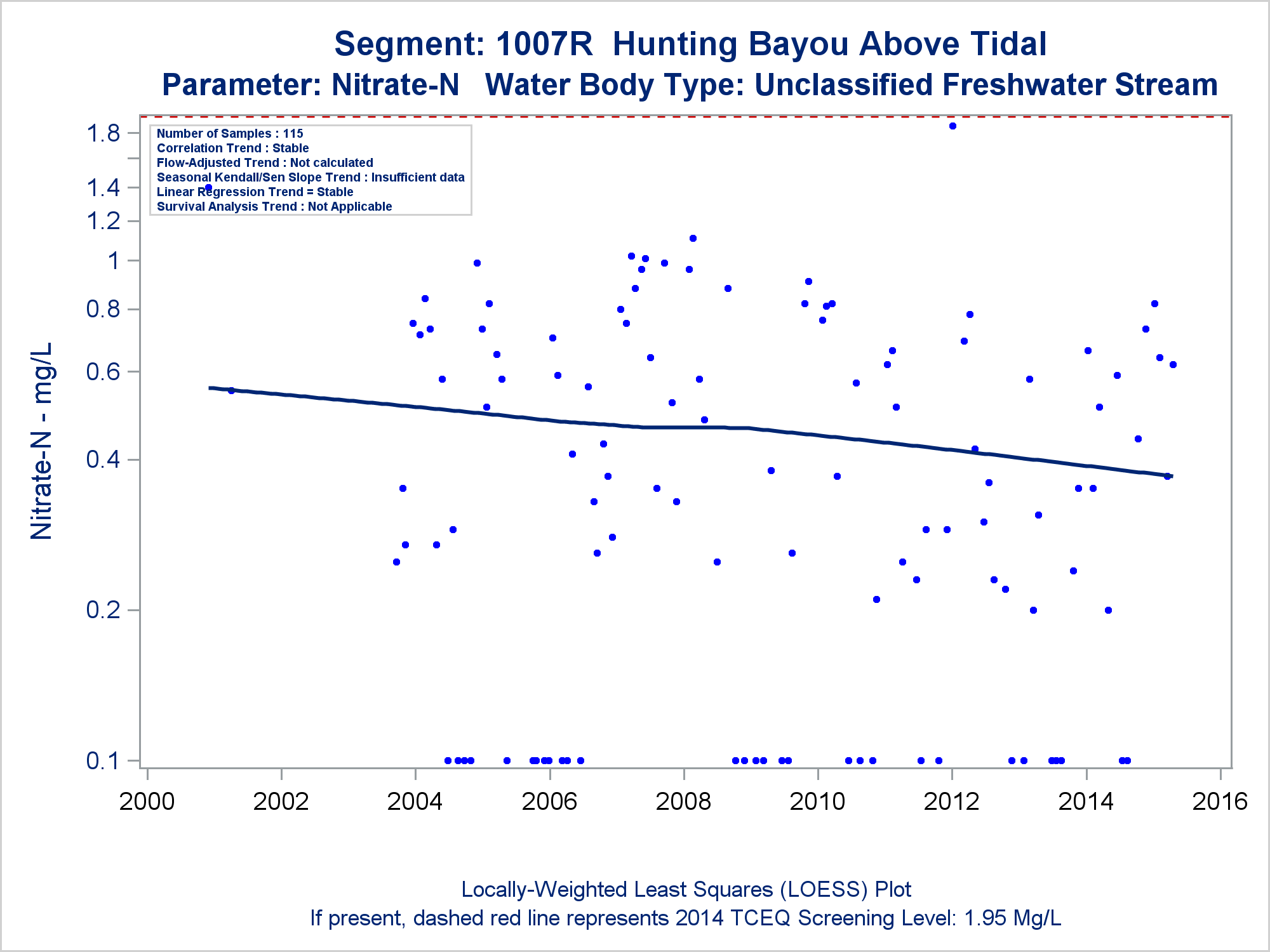 Segment: 1007R Hunting Bayou Above Tidal
Parameter: Nitrate-N Water Body Type: Unclassified Freshwater Stream

Number of Samples : 115
Correlation Trend : Stable
Flow-Adjusted Trend : Not calculated
Seasonal Kendall/Sen Slope Trend : Insufficient data
Linear Regression Trend = Stable
Survival Analysis Trend : Not Applicable

Nitrate-N - mg/L

1.8
1.4
1.2
1
0.8
0.6
0.4
0.2
0.1

2000 2002 2004 2006 2008 2010 2012 2014 2016

Locally-Weighted Least Squares (LOESS) Plot
If present, dashed red line represents 2014 TCEQ Screening Level: 1.95 Mg/L